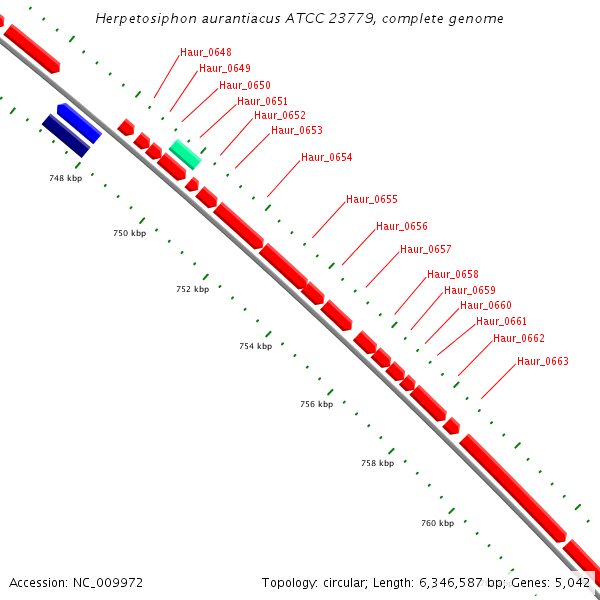 Herpetosiphon aurantiacus ATCC 23779, complete genome

Haur_0648
Haur_0649
Haur_0650
Haur_0651
Haur_0652
Haur_0653
Haur_0654
Haur_0655
Haur_0656
Haur_0657
Haur_0658
Haur_0659
Haur_0660
Haur_0661
Haur_0662
Haur_0663

748 kbp
750 kbp
752 kbp
754 kbp
756 kbp
758 kbp
760 kbp

Accession: NC_009972

Topology: circular; Length: 6,346,587 bp; Genes: 5,042